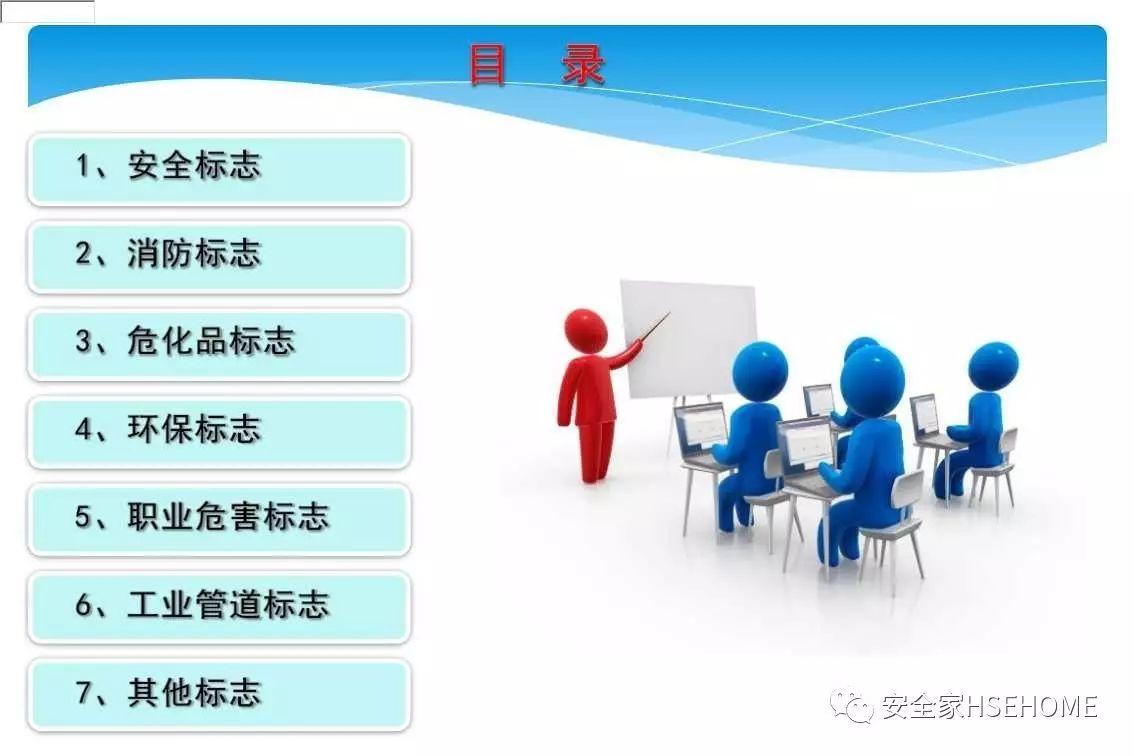 目 录

1、安全标志

2、消防标志

3、危化品标志

4、环保标志

5、职业危害标志

6、工业管道标志

7、其他标志

安全家HSEHOME